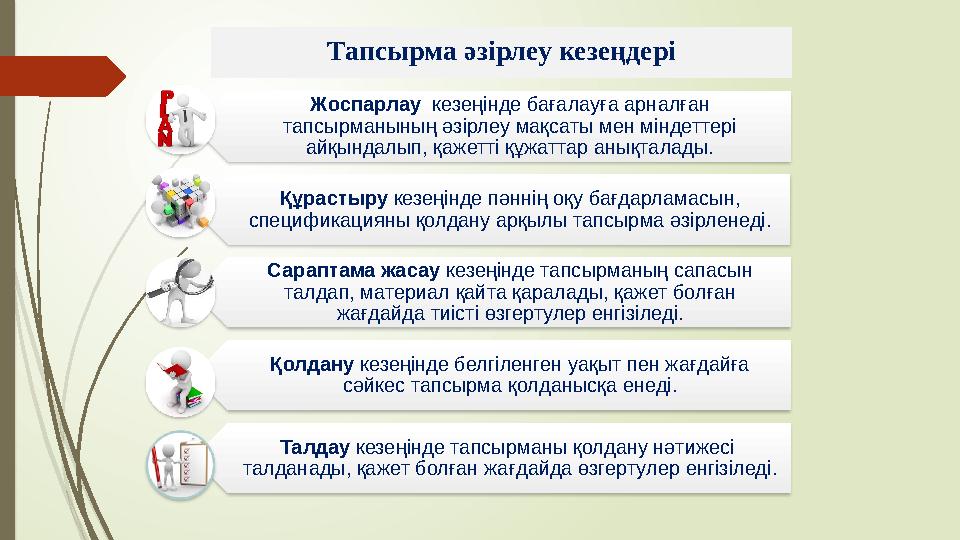 Тапсырма әзірлеу кезеңдері

PLAN

Жоспарлау кезеңінде бағалауға арналған тапсырманының әзірлеу мақсаты мен міндеттері айқындалып, қажетті құжаттар анықталады.

Құрастыру кезеңінде пәннің оқу бағдарламасын, спецификацияны қолдану арқылы тапсырма әзірленеді.

Сараптама жасау кезеңінде тапсырманың сапасын талдап, материал қайта қаралады, қажет болған жағдайда тиісті өзгертулер енгізіледі.

Қолдану кезеңінде белгіленген уақыт пен жағдайға сәйкес тапсырма қолданысқа енеді.

Талдау кезеңінде тапсырманы қолдану нәтижесі талданады, қажет болған жағдайда өзгертулер енгізіледі.